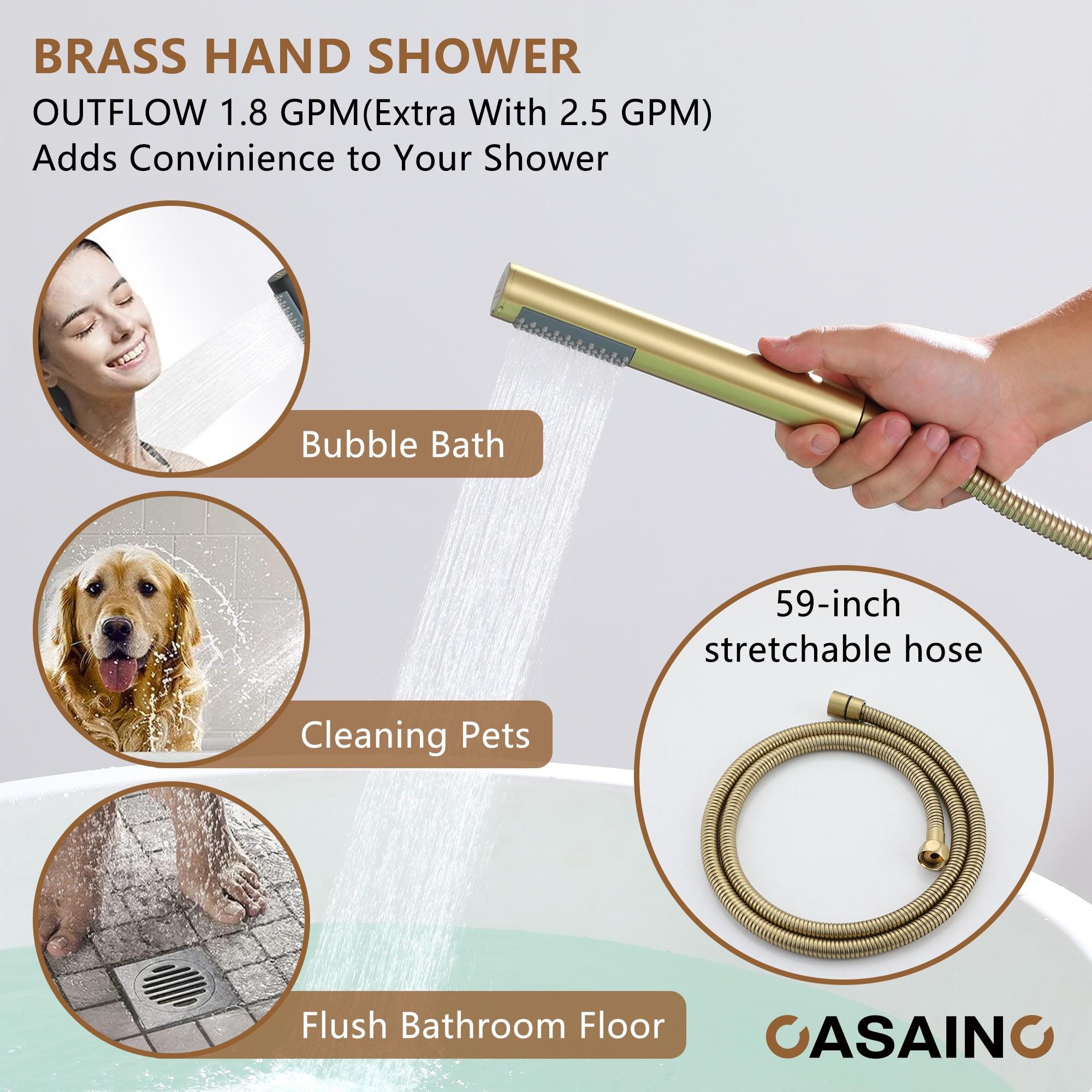 BRASS HAND SHOWER
OUTFLOW 1.8 GPM(Extra With 2.5 GPM)
Adds Convinience to Your Shower

Bubble Bath

Cleaning Pets

Flush Bathroom Floor

59-inch stretchable hose

CASAINC